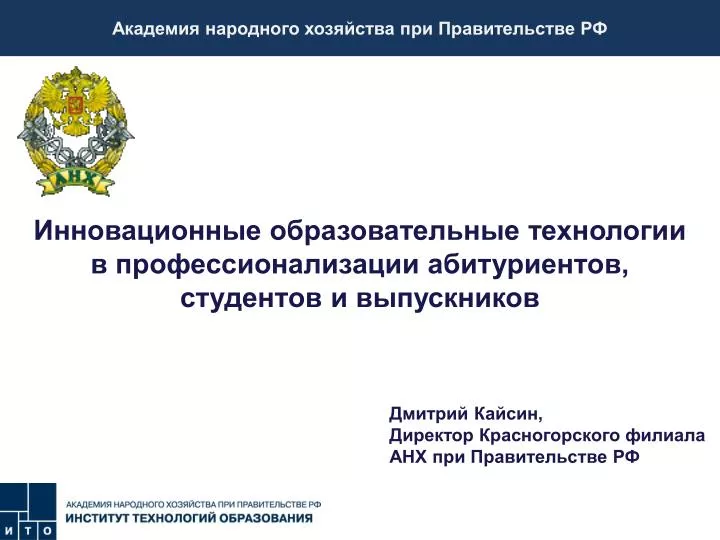 Академия народного хозяйства при Правительстве РФ

АНХ

Инновационные образовательные технологии в профессионализации абитуриентов, студентов и выпускников

Дмитрий Кайсин,
Директор Красногорского филиала
АНХ при Правительстве РФ

И Т О

АКАДЕМИЯ НАРОДНОГО ХОЗЯЙСТВА ПРИ ПРАВИТЕЛЬСТВЕ РФ
ИНСТИТУТ ТЕХНОЛОГИЙ ОБРАЗОВАНИЯ